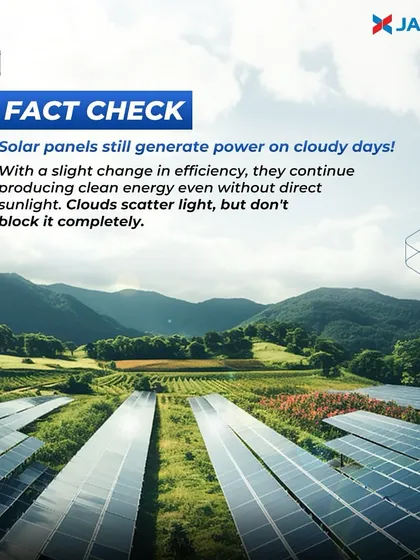 JA

FACT CHECK

Solar panels still generate power on cloudy days!

With a slight change in efficiency, they continue producing clean energy even without direct sunlight. Clouds scatter light, but don't block it completely.